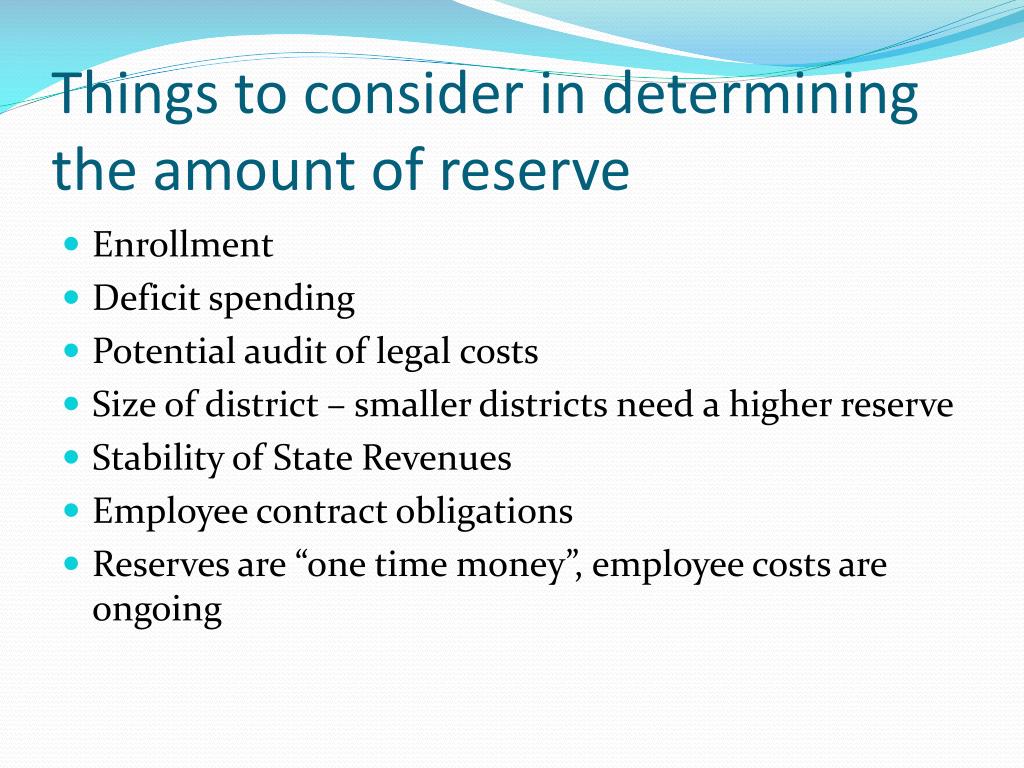 Things to consider in determining the amount of reserve

- Enrollment
- Deficit spending
- Potential audit of legal costs
- Size of district – smaller districts need a higher reserve
- Stability of State Revenues
- Employee contract obligations
- Reserves are “one time money”, employee costs are ongoing